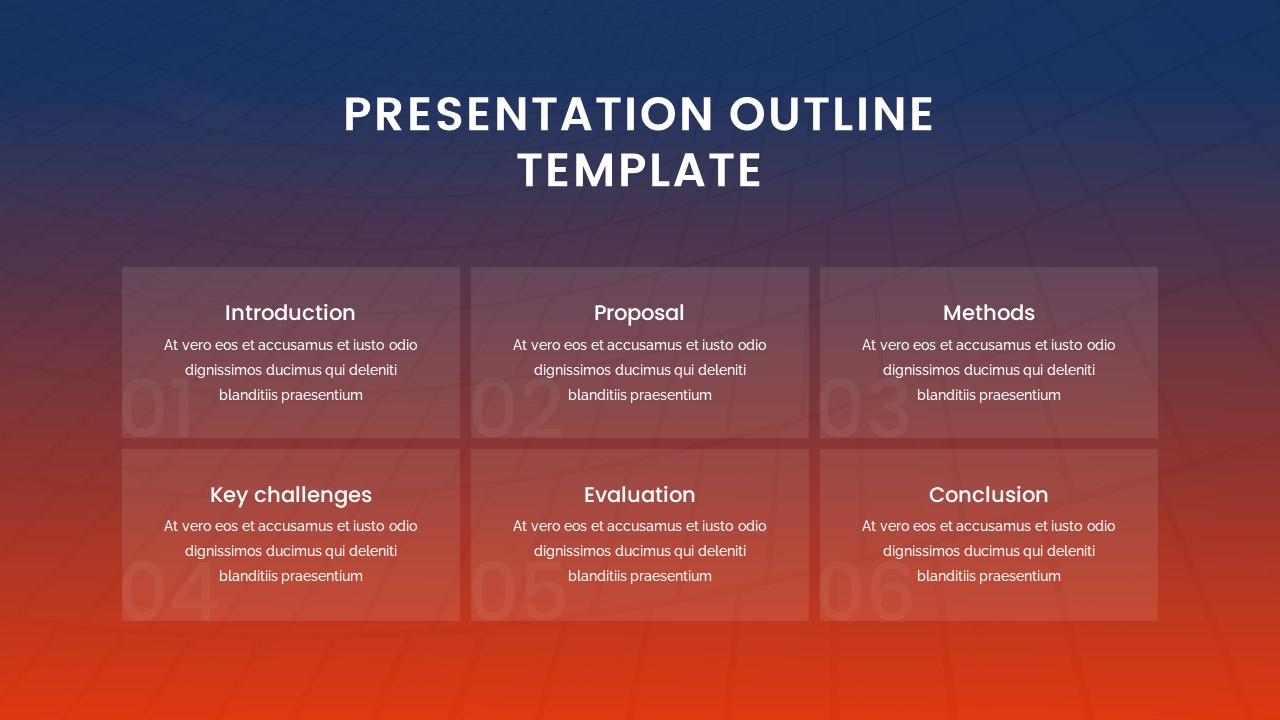 PRESENTATION OUTLINE TEMPLATE

Introduction
At vero eos et accusamus et iusto odio dignissimos ducimus qui deleniti blanditiis praesentium
01

Proposal
At vero eos et accusamus et iusto odio dignissimos ducimus qui deleniti blanditiis praesentium
02

Methods
At vero eos et accusamus et iusto odio dignissimos ducimus qui deleniti blanditiis praesentium
03

Key challenges
At vero eos et accusamus et iusto odio dignissimos ducimus qui deleniti blanditiis praesentium
04

Evaluation
At vero eos et accusamus et iusto odio dignissimos ducimus qui deleniti blanditiis praesentium
05

Conclusion
At vero eos et accusamus et iusto odio dignissimos ducimus qui deleniti blanditiis praesentium
06